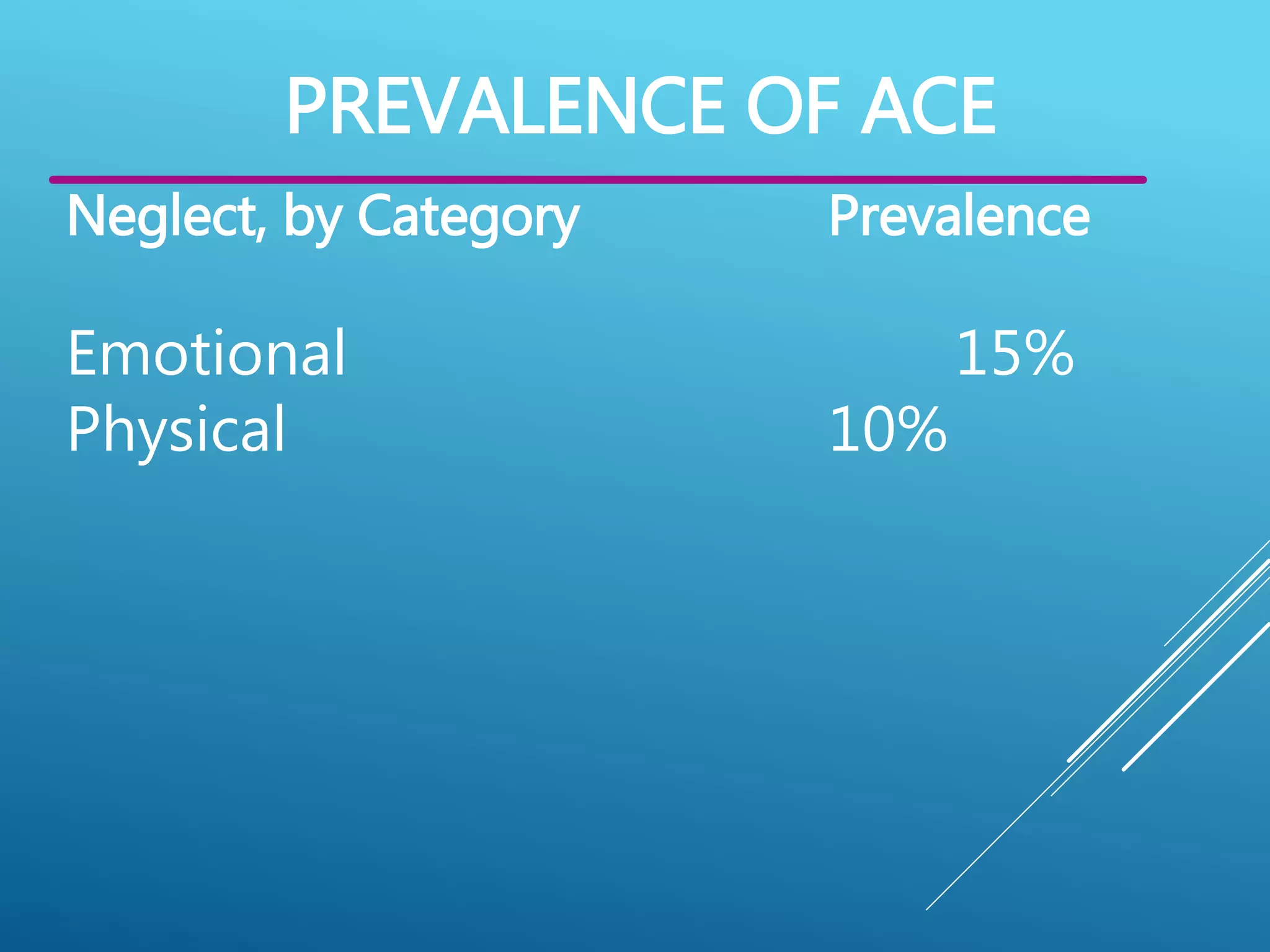 PREVALENCE OF ACE

| Neglect, by Category | Prevalence |
|---|---|
| Emotional | 15% |
| Physical | 10% |